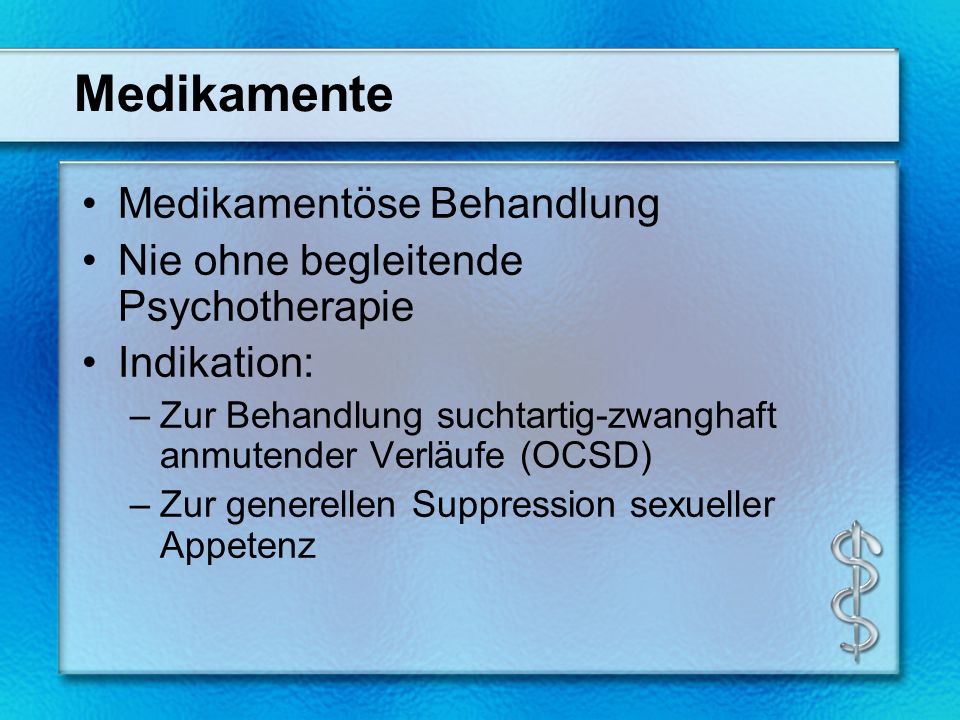 Medikamente

• Medikamentöse Behandlung
• Nie ohne begleitende Psychotherapie
• Indikation:
– Zur Behandlung suchtartig-zwanghaft anmutender Verläufe (OCSD)
– Zur generellen Suppression sexueller Appetenz